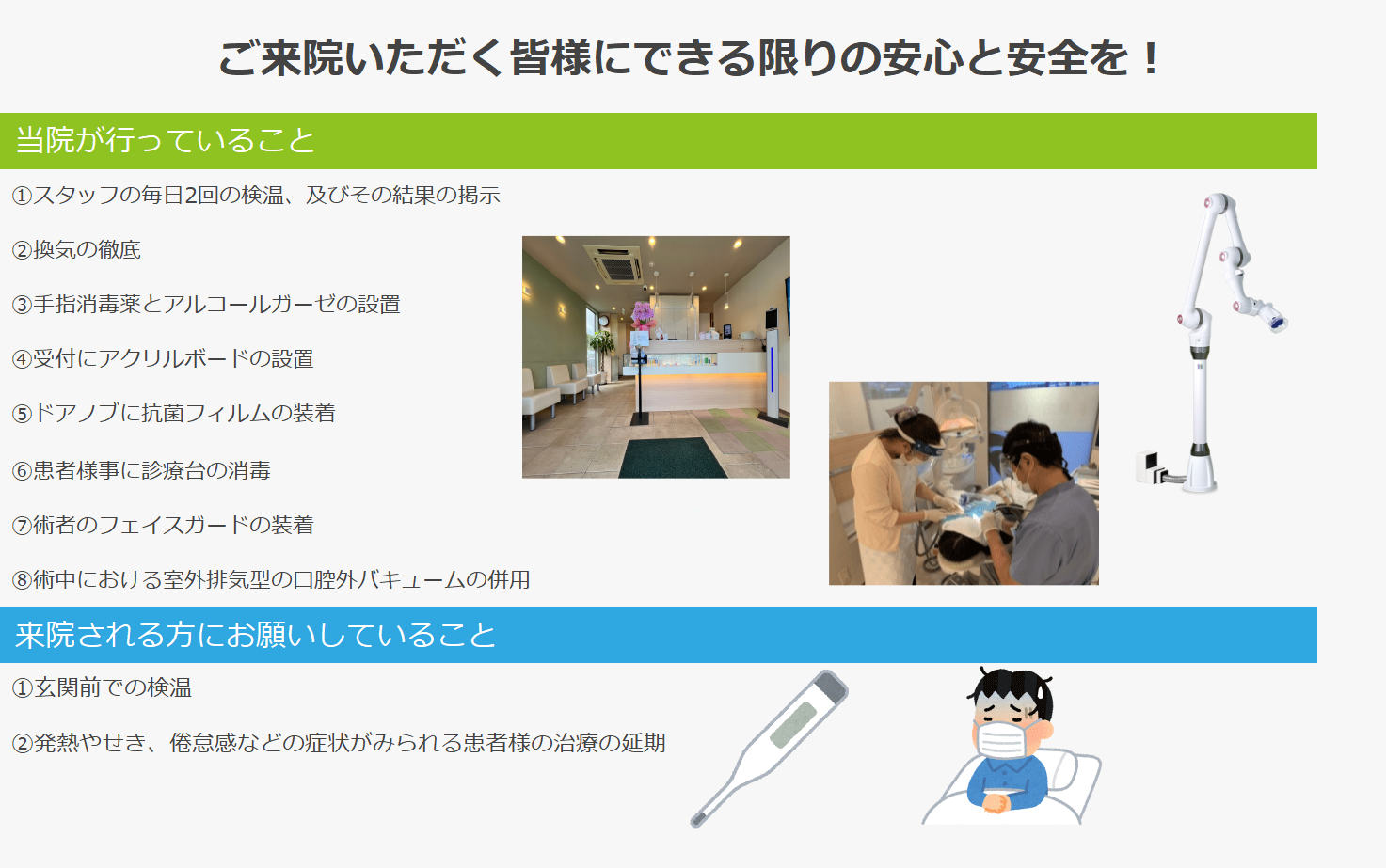 ご来院いただく皆様にできる限りの安心と安全を！

当院が行っていること

①スタッフの毎日2回の検温、及びその結果の掲示

②換気の徹底

③手指消毒薬とアルコールガーゼの設置

④受付にアクリルボードの設置

⑤ドアノブに抗菌フィルムの装着

⑥患者様事に診療台の消毒

⑦術者のフェイスガードの装着

⑧術中における室外排気型の口腔外バキュームの併用

来院される方にお願いしていること

①玄関前での検温

②発熱やせき、倦怠感などの症状がみられる患者様の治療の延期